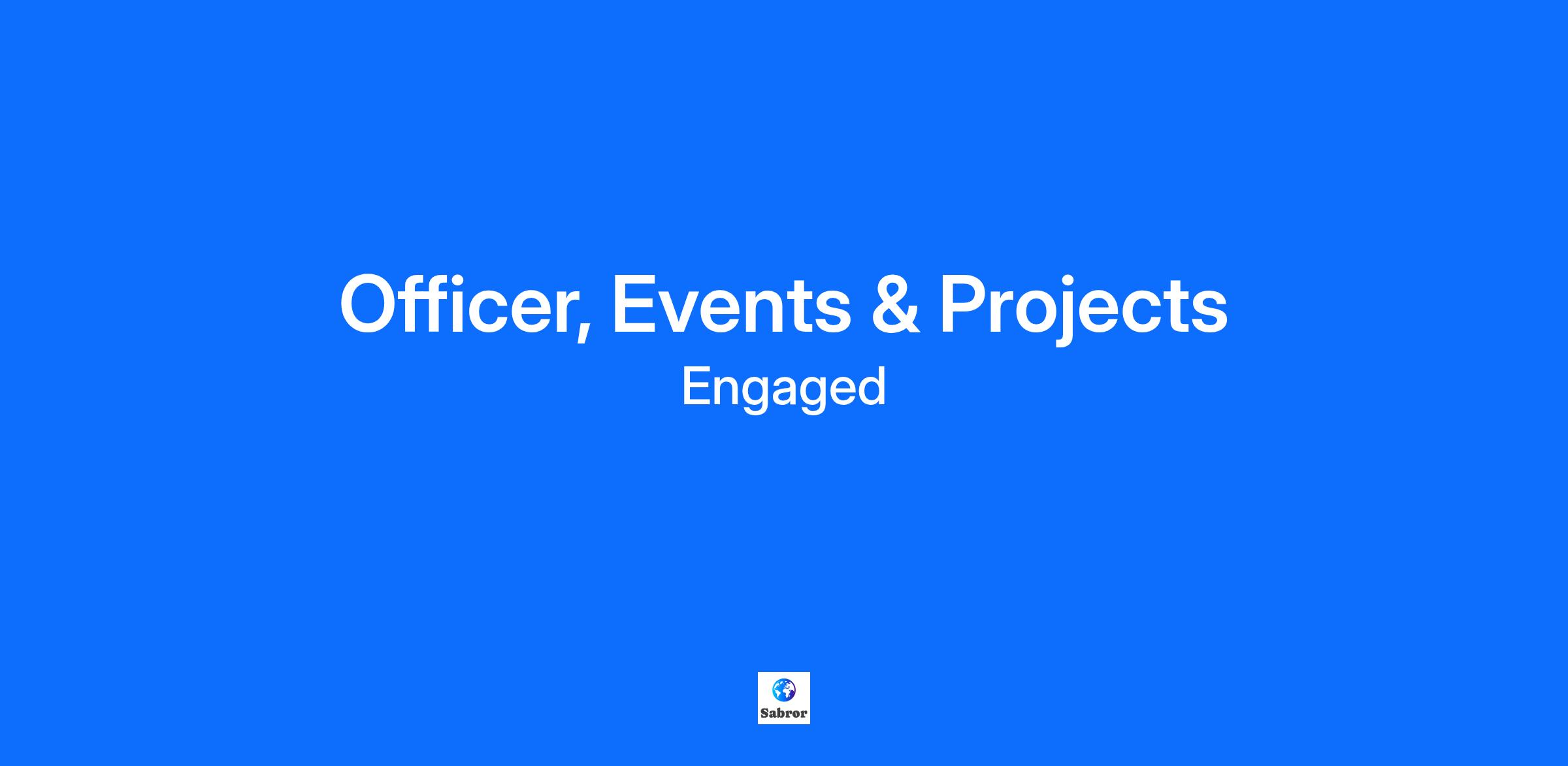 Officer, Events & Projects
Engaged

Sabror